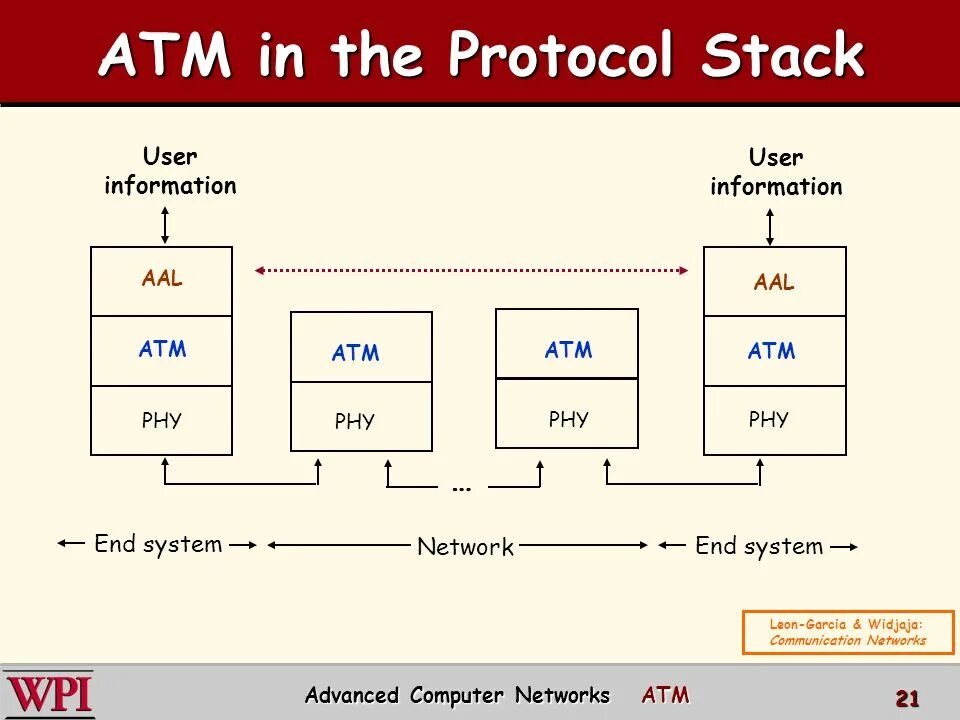 ATM in the Protocol Stack

User information

User information

AAL

ATM

PHY

ATM

PHY

ATM

PHY

AAL

ATM

PHY

...

End system

Network

End system

Leon-Garcia & Widjaja: Communication Networks

WPI

Advanced Computer Networks ATM

21